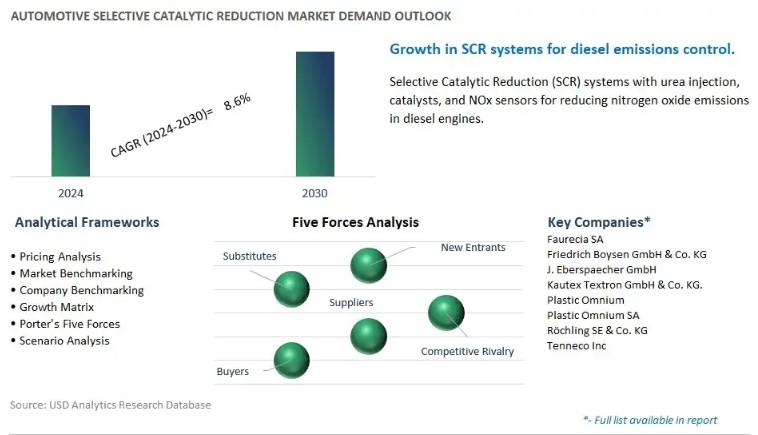 AUTOMOTIVE SELECTIVE CATALYTIC REDUCTION MARKET DEMAND OUTLOOK

CAGR (2024-2030)= 8.6%

2024

2030

Growth in SCR systems for diesel emissions control.

Selective Catalytic Reduction (SCR) systems with urea injection, catalysts, and NOx sensors for reducing nitrogen oxide emissions in diesel engines.

Analytical Frameworks

• Pricing Analysis
• Market Benchmarking
• Company Benchmarking
• Growth Matrix
• Porter's Five Forces
• Scenario Analysis

Five Forces Analysis

Substitutes

New Entrants

Suppliers

Competitive Rivalry

Buyers

Key Companies*

Faurecia SA
Friedrich Boysen GmbH & Co. KG
J. Eberspaecher GmbH
Kautex Textron GmbH & Co. KG.
Plastic Omnium
Plastic Omnium SA
Röchling SE & Co. KG
Tenneco Inc

Source: USD Analytics Research Database

*- Full list available in report